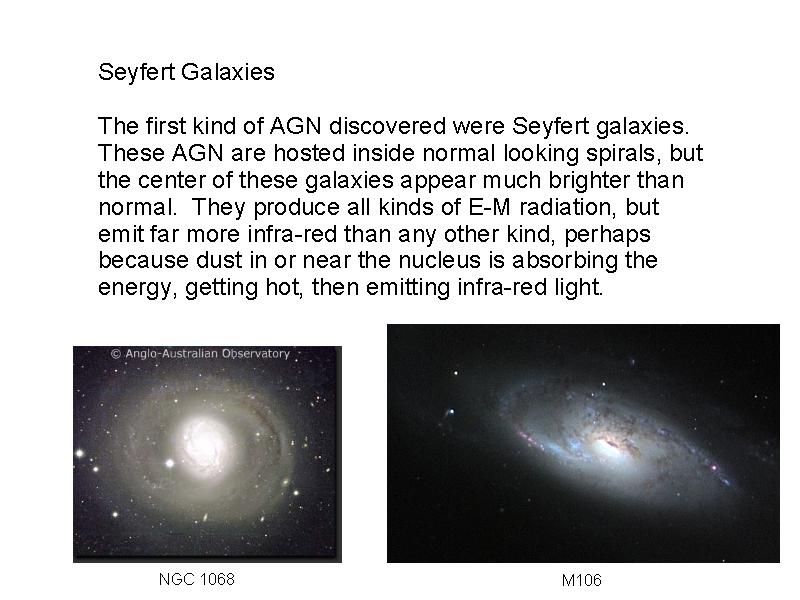 Seyfert Galaxies

The first kind of AGN discovered were Seyfert galaxies. These AGN are hosted inside normal looking spirals, but the center of these galaxies appear much brighter than normal. They produce all kinds of E-M radiation, but emit far more infra-red than any other kind, perhaps because dust in or near the nucleus is absorbing the energy, getting hot, then emitting infra-red light.

© Anglo-Australian Observatory

NGC 1068

M106